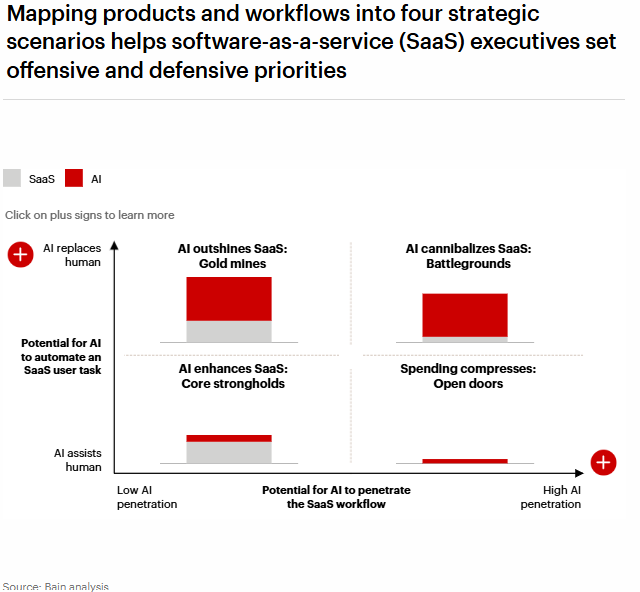 Mapping products and workflows into four strategic scenarios helps software-as-a-service (SaaS) executives set offensive and defensive priorities

SaaS AI

Click on plus signs to learn more

AI replaces human

Potential for AI to automate an SaaS user task

AI assists human

AI outshines SaaS: Gold mines

AI cannibalizes SaaS: Battlegrounds

AI enhances SaaS: Core strongholds

Spending compresses: Open doors

Low AI penetration

Potential for AI to penetrate the SaaS workflow

High AI penetration

Source: Bain analysis